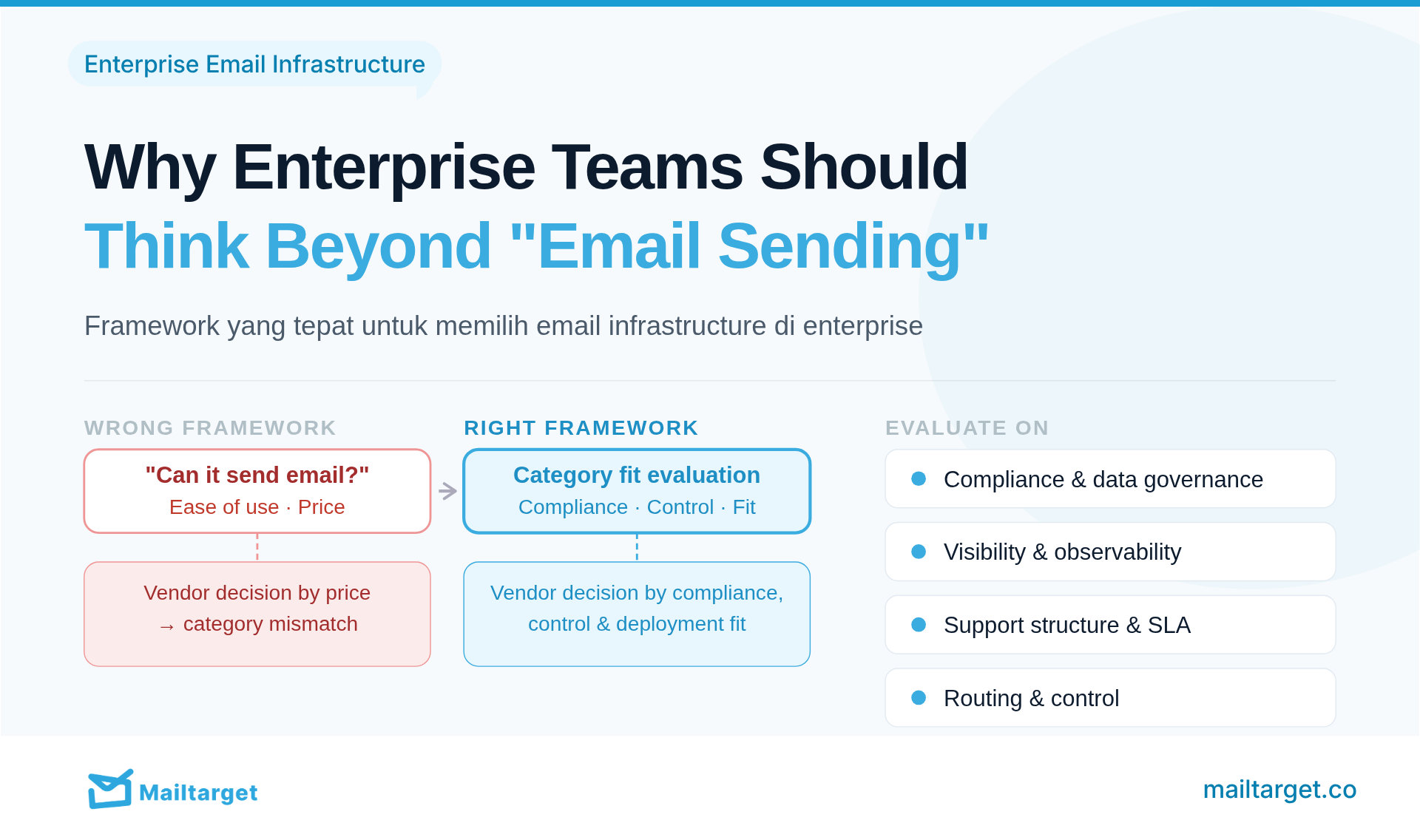 Enterprise Email Infrastructure

Why Enterprise Teams Should
Think Beyond "Email Sending"

Framework yang tepat untuk memilih email infrastructure di enterprise

WRONG FRAMEWORK

"Can it send email?"
Ease of use · Price

Vendor decision by price → category mismatch

RIGHT FRAMEWORK

Category fit evaluation
Compliance · Control · Fit

Vendor decision by compliance, control & deployment fit

EVALUATE ON

Compliance & data governance

Visibility & observability

Support structure & SLA

Routing & control

Mailtarget

mailtarget.co